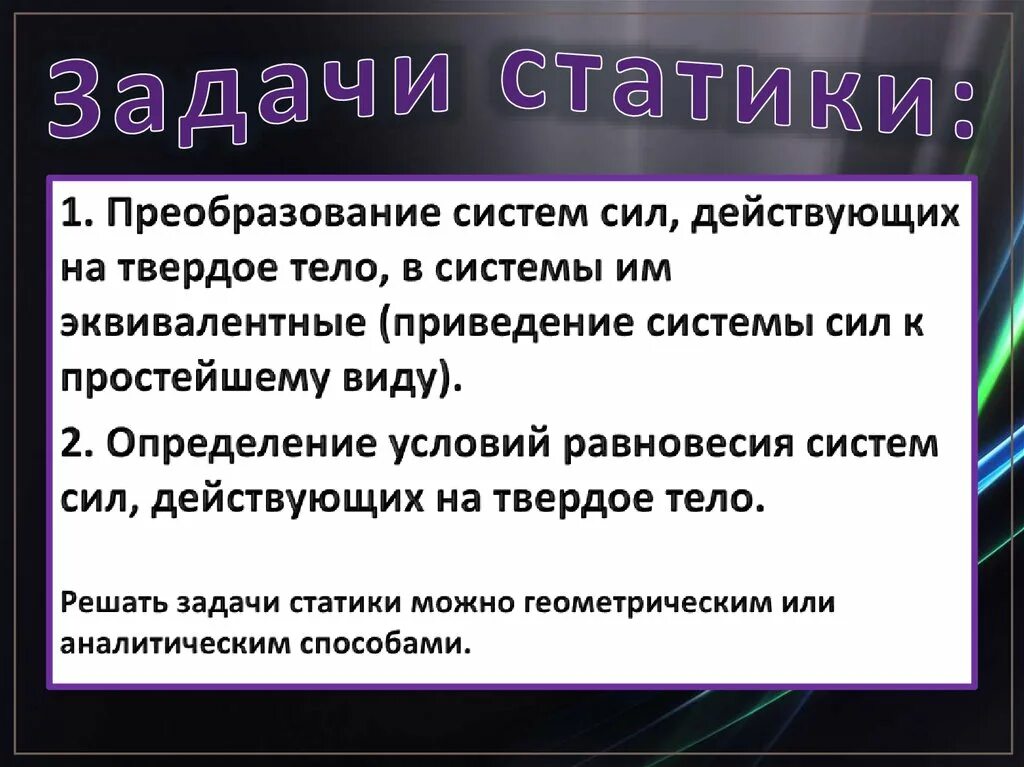 Задачи статики:

1. Преобразование систем сил, действующих на твердое тело, в системы им эквивалентные (приведение системы сил к простейшему виду).

2. Определение условий равновесия систем сил, действующих на твердое тело.

Решать задачи статики можно геометрическим или аналитическим способами.